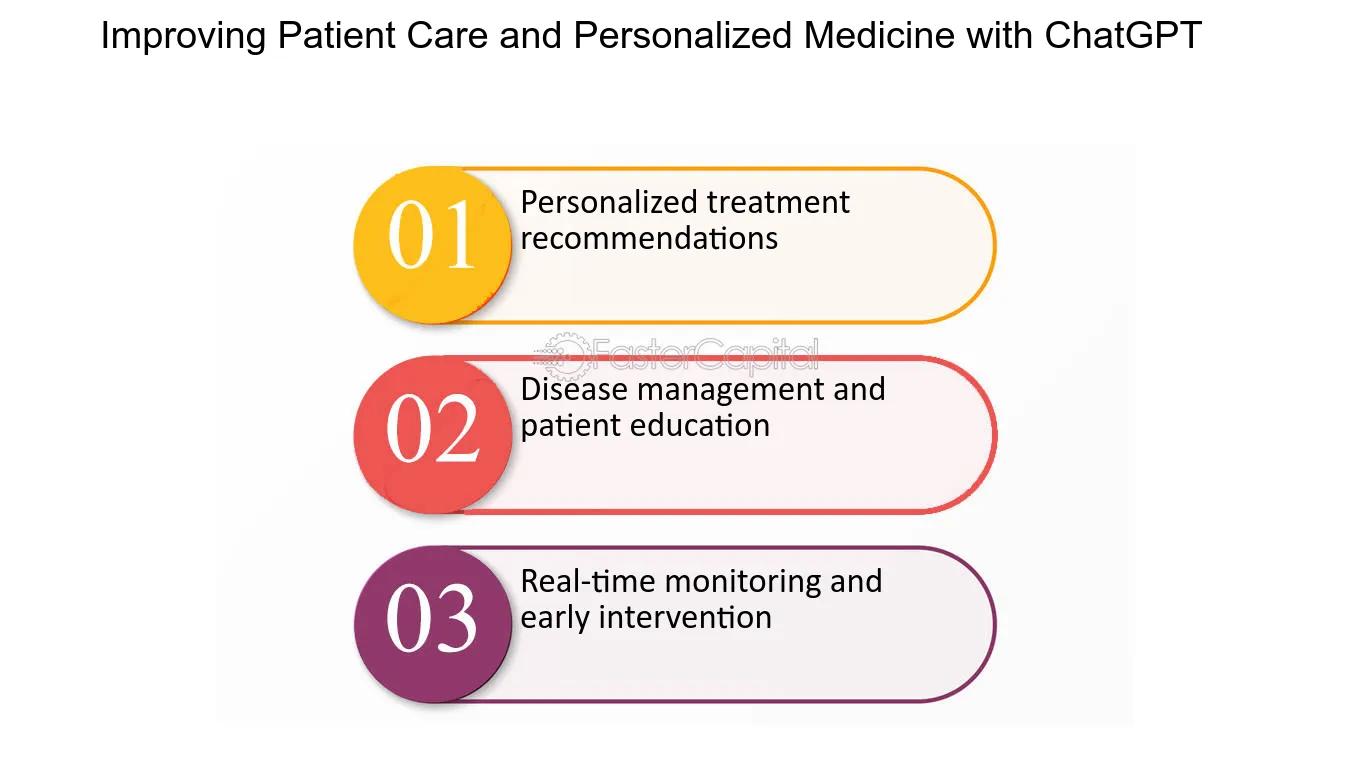 Improving Patient Care and Personalized Medicine with ChatGPT

01 Personalized treatment recommendations

FasterCapital

02 Disease management and patient education

03 Real-time monitoring and early intervention